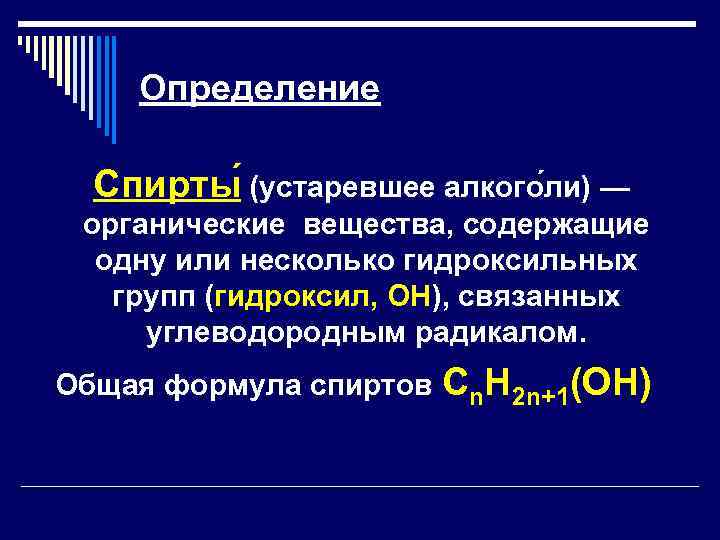 Определение

Спирты́ (устаревшее алкого́ли) — органические вещества, содержащие одну или несколько гидроксильных групп (гидроксил, OH), связанных углеводородным радикалом.

Общая формула спиртов $C_nH_{2n+1}(OH)$